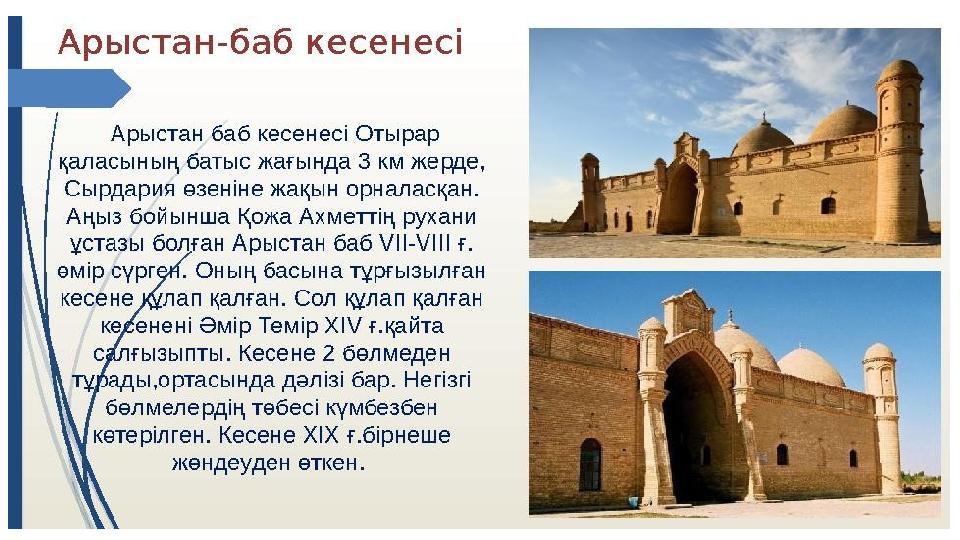 Арыстан-баб кесенесі

Арыстан баб кесенесі Отырар қаласының батыс жағында 3 км жерде, Сырдария өзеніне жақын орналасқан. Аңыз бойынша Қожа Ахметтің рухани ұстазы болған Арыстан баб VII-VIII ғ. өмір сүрген. Оның басына тұрғызылған кесене құлап қалған. Сол құлап қалған кесенені Әмір Темір XIV ғ.қайта салғызыпты. Кесене 2 бөлмеден тұрады,ортасында дәлізі бар. Негізгі бөлмелердің төбесі күмбезбен көтерілген. Кесене XIX ғ.бірнеше жөндеуден өткен.